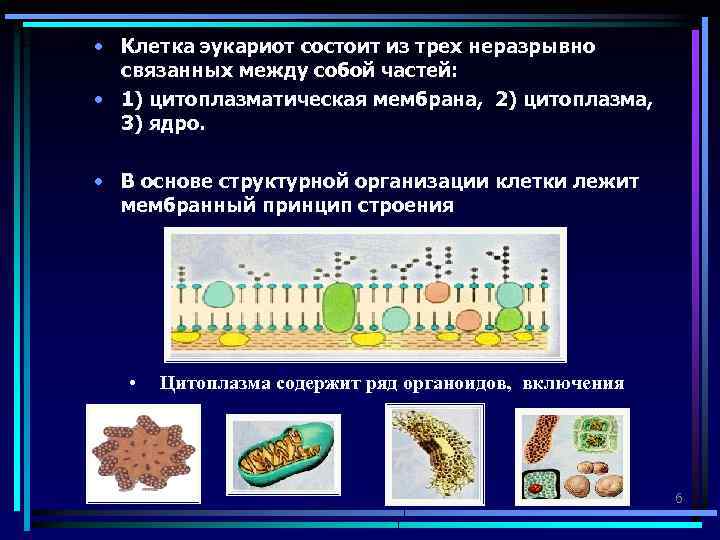 • Клетка эукариот состоит из трех неразрывно связанных между собой частей:

• 1) цитоплазматическая мембрана, 2) цитоплазма, 3) ядро.

• В основе структурной организации клетки лежит мембранный принцип строения

• Цитоплазма содержит ряд органоидов, включения

6